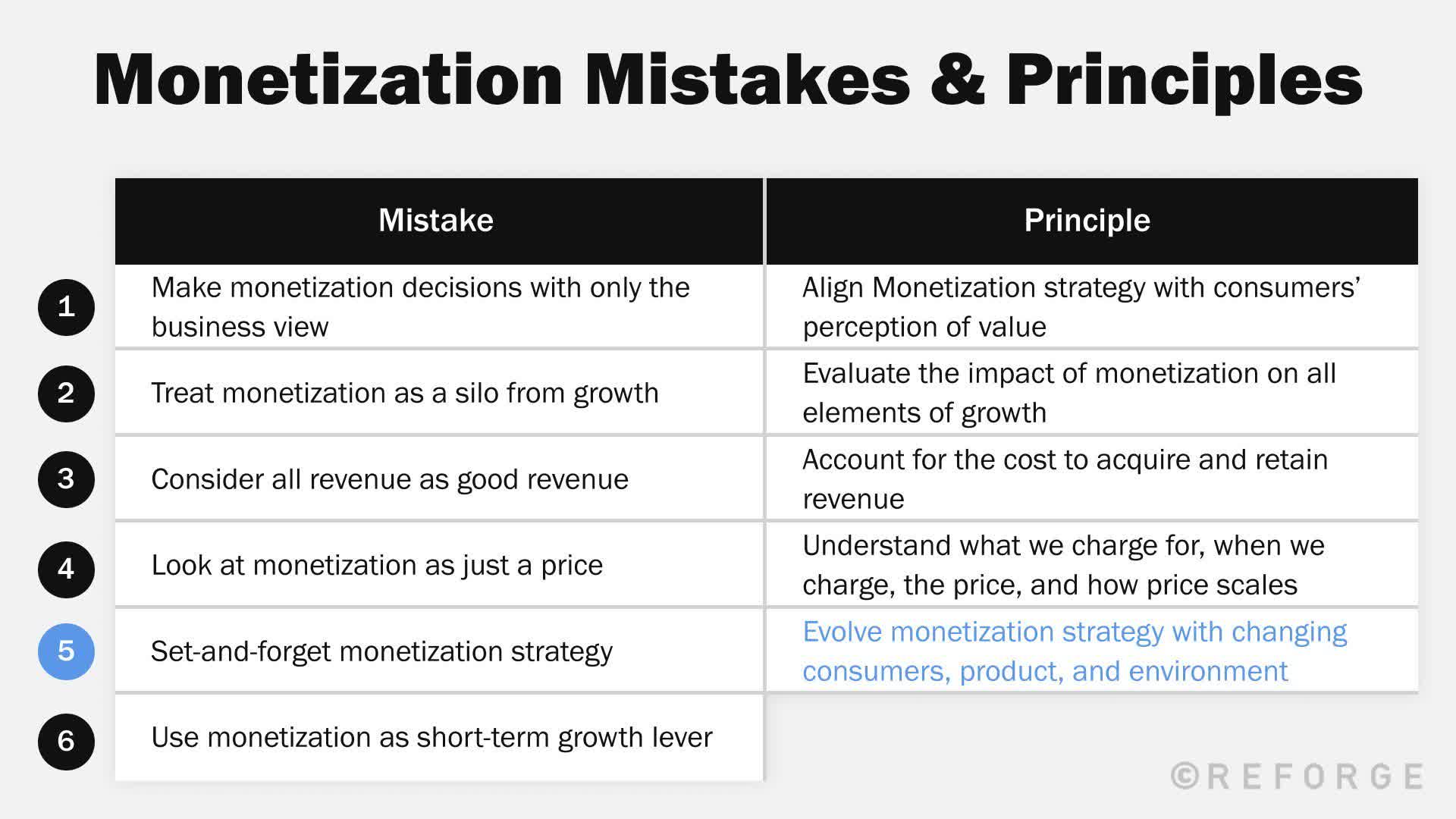 Monetization Mistakes & Principles

| | Mistake | Principle |
|---|---|---|
| 1 | Make monetization decisions with only the business view | Align Monetization strategy with consumers' perception of value |
| 2 | Treat monetization as a silo from growth | Evaluate the impact of monetization on all elements of growth |
| 3 | Consider all revenue as good revenue | Account for the cost to acquire and retain revenue |
| 4 | Look at monetization as just a price | Understand what we charge for, when we charge, the price, and how price scales |
| 5 | Set-and-forget monetization strategy | Evolve monetization strategy with changing consumers, product, and environment |
| 6 | Use monetization as short-term growth lever | |

©REFORGE